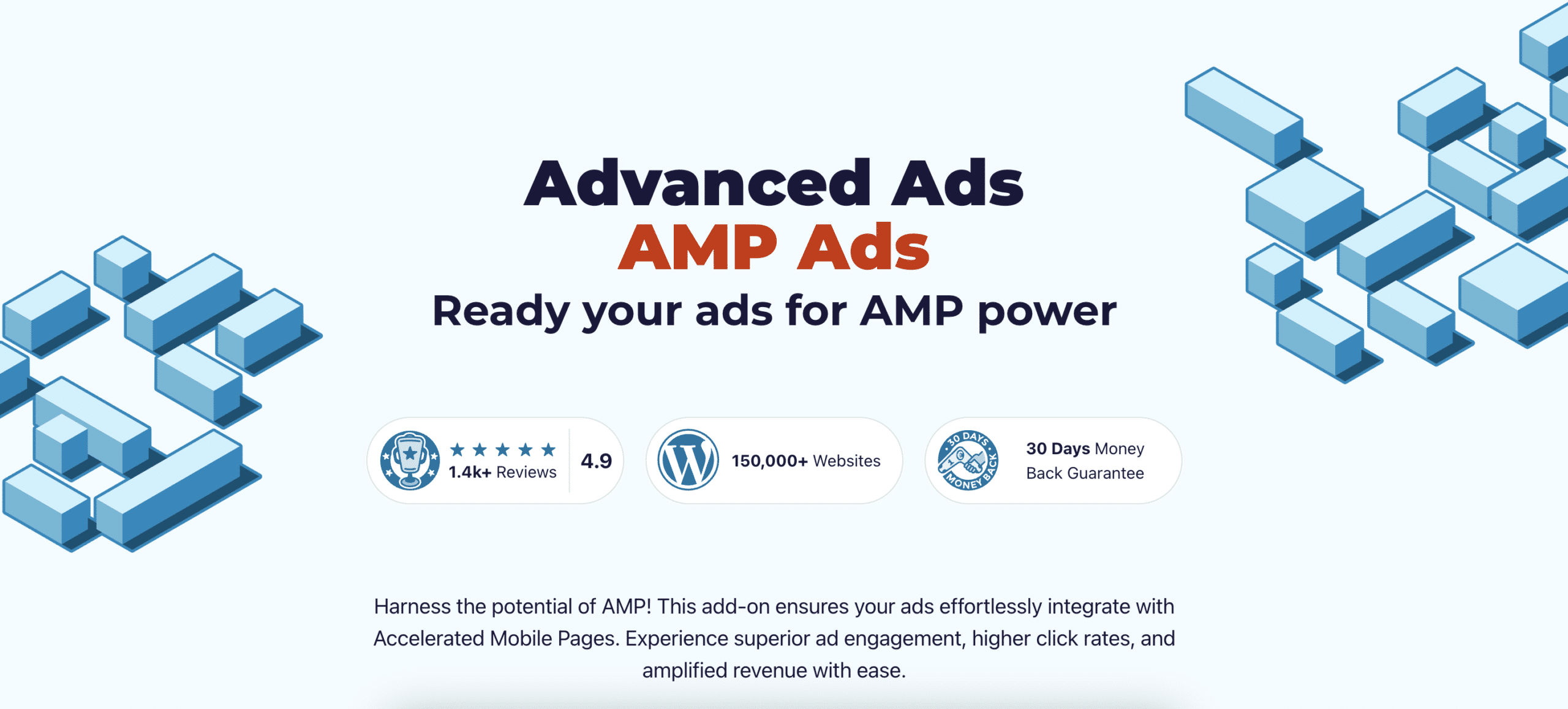 Advanced Ads
AMP Ads
Ready your ads for AMP power

★★★★★
1.4k+ Reviews
4.9

150,000+ Websites

30 DAYS MONEY BACK
30 Days Money Back Guarantee

Harness the potential of AMP! This add-on ensures your ads effortlessly integrate with Accelerated Mobile Pages. Experience superior ad engagement, higher click rates, and amplified revenue with ease.